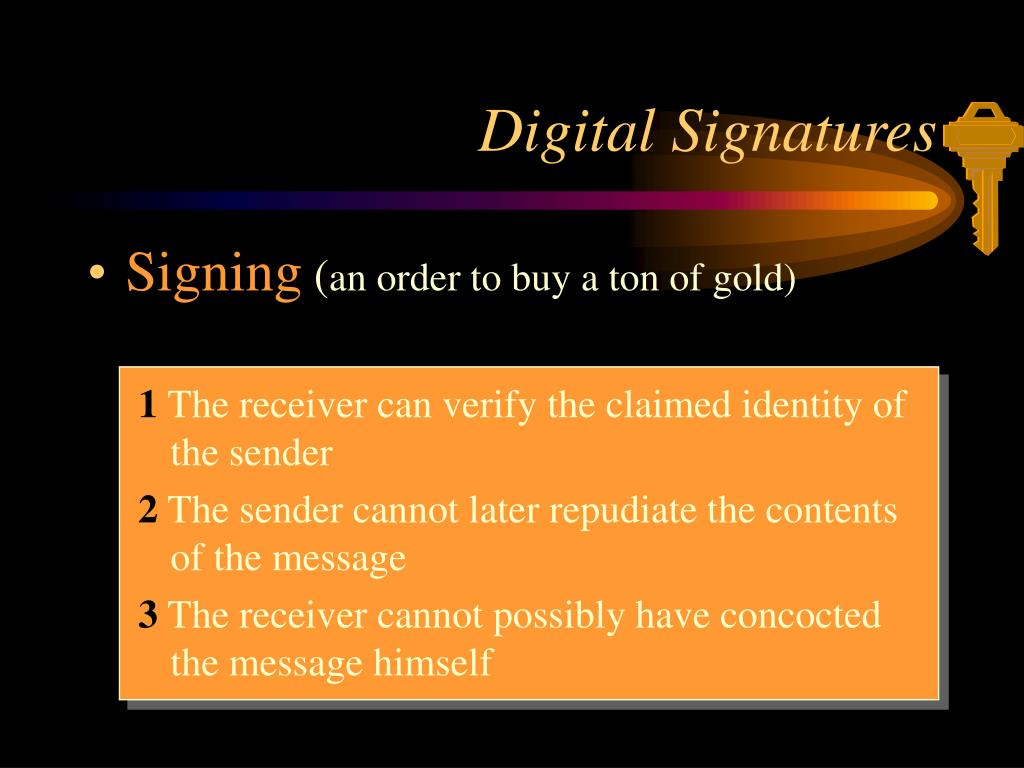 Digital Signatures

• Signing (an order to buy a ton of gold)

1 The receiver can verify the claimed identity of the sender

2 The sender cannot later repudiate the contents of the message

3 The receiver cannot possibly have concocted the message himself